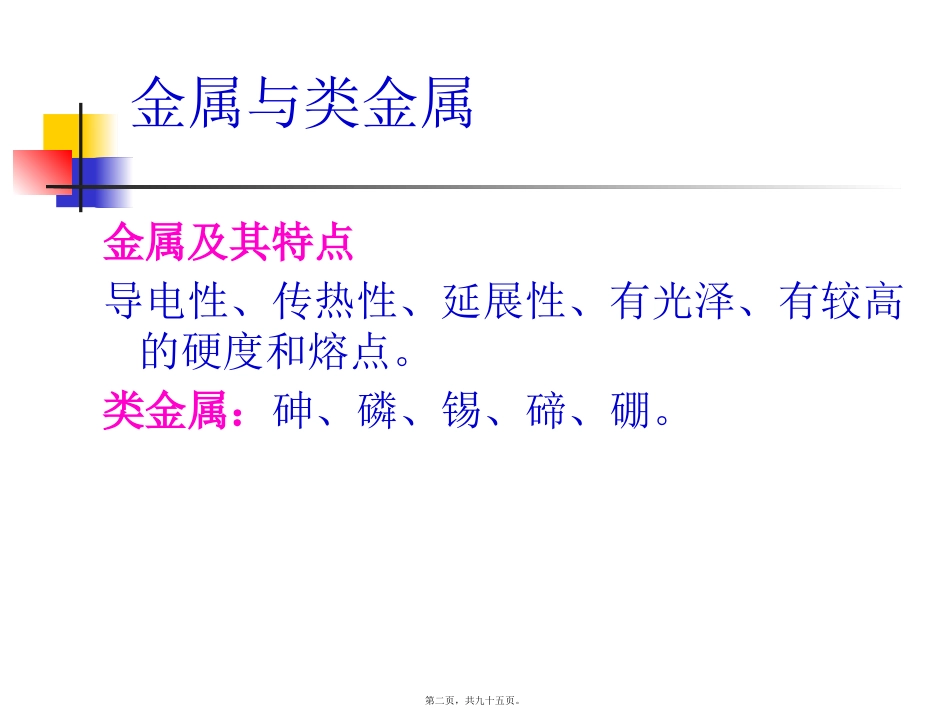 金属与类金属

金属及其特点

导电性、传热性、延展性、有光泽、有较高的硬度和熔点。

类金属：砷、磷、锡、碲、硼。

第二页，共九十五页。